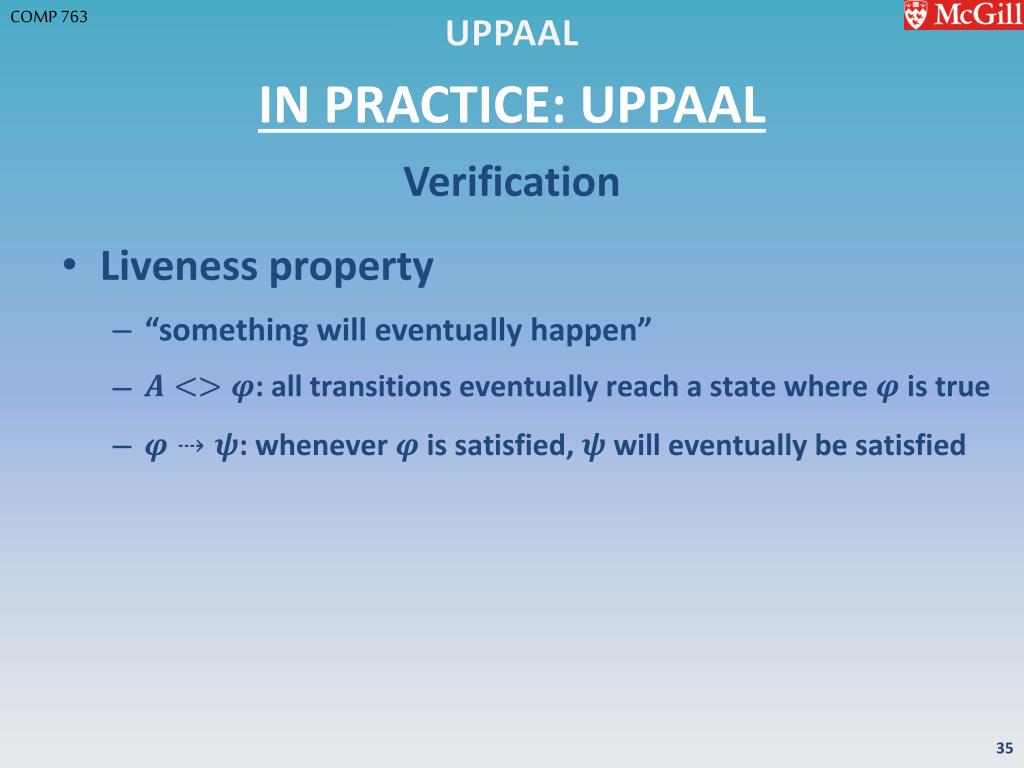 COMP 763

UPPAAL

McGill

IN PRACTICE: UPPAAL

Verification

• Liveness property

– “something will eventually happen”

– $A <> \varphi$: all transitions eventually reach a state where $\varphi$ is true

– $\varphi \dashrightarrow \psi$: whenever $\varphi$ is satisfied, $\psi$ will eventually be satisfied

35